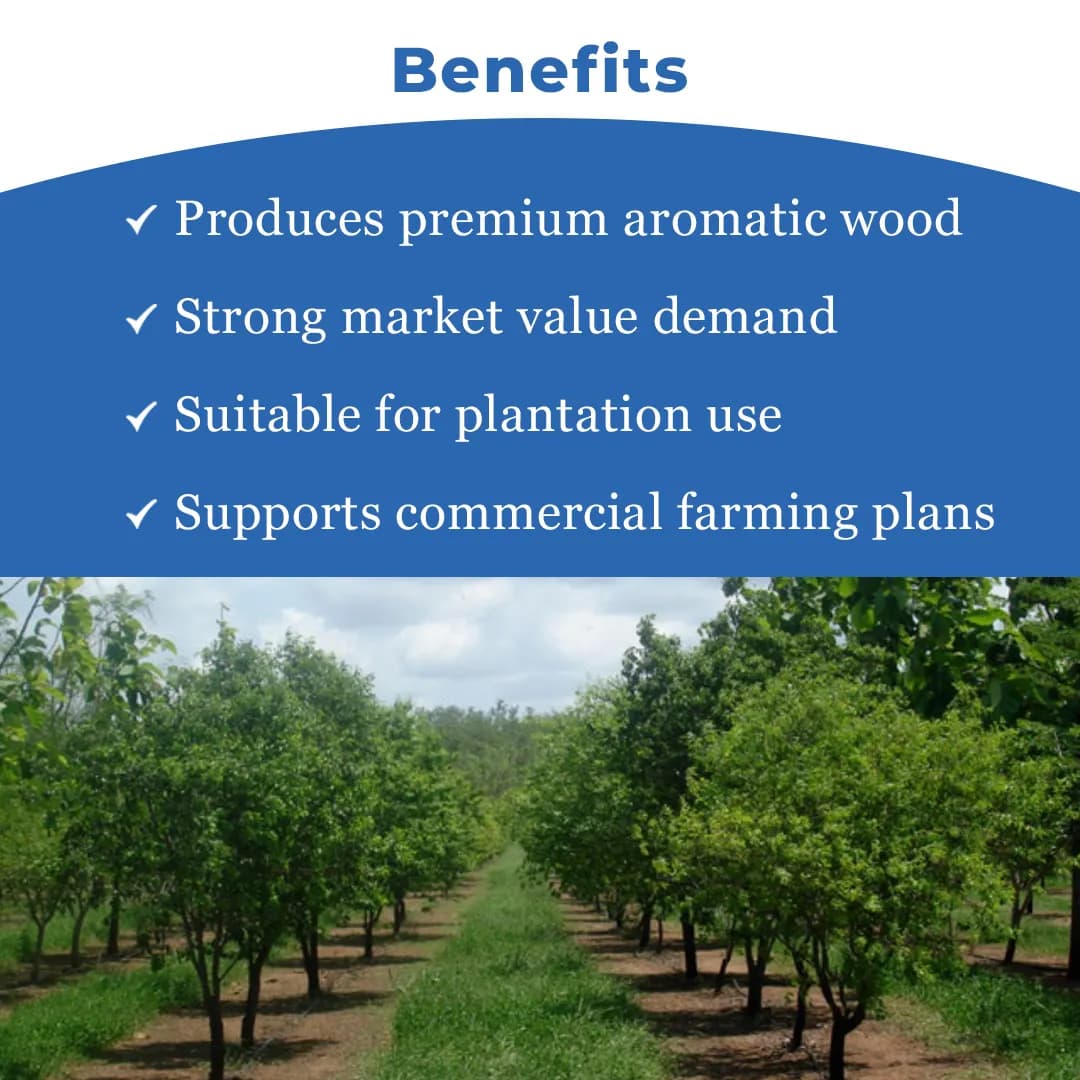 Benefits

✓ Produces premium aromatic wood

✓ Strong market value demand

✓ Suitable for plantation use

✓ Supports commercial farming plans